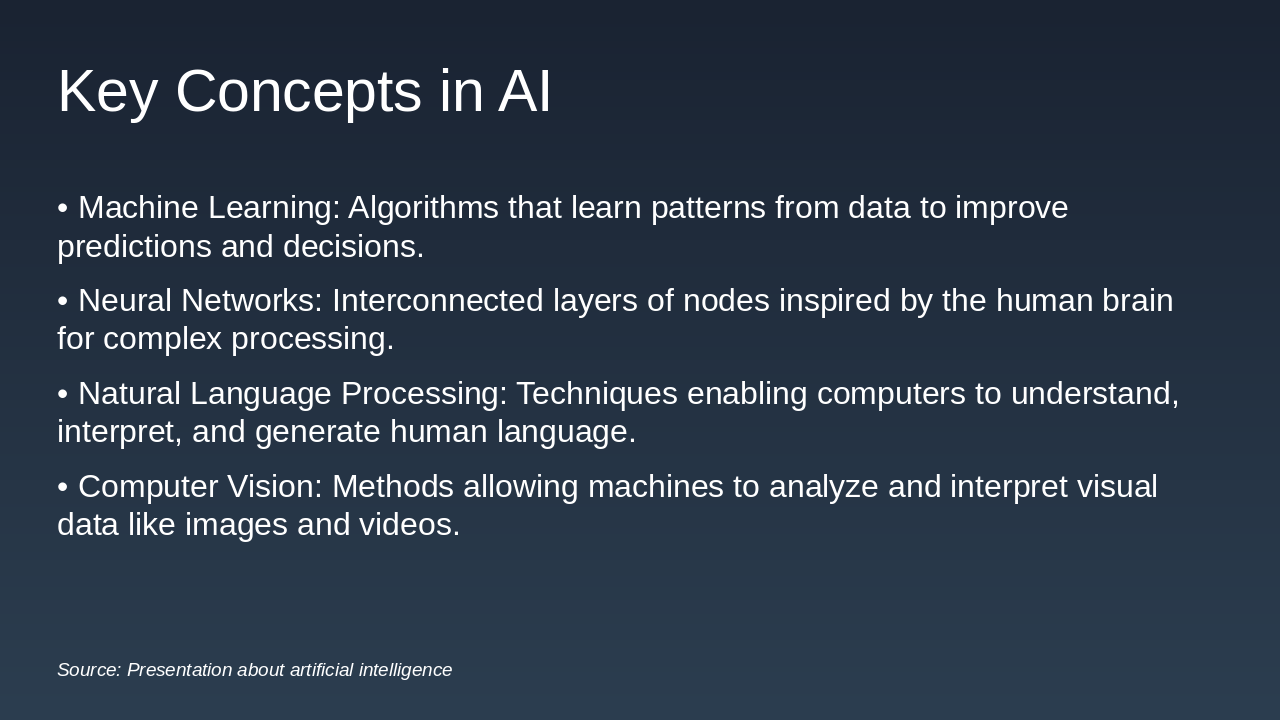 Key Concepts in AI

• Machine Learning: Algorithms that learn patterns from data to improve predictions and decisions.

• Neural Networks: Interconnected layers of nodes inspired by the human brain for complex processing.

• Natural Language Processing: Techniques enabling computers to understand, interpret, and generate human language.

• Computer Vision: Methods allowing machines to analyze and interpret visual data like images and videos.

Source: Presentation about artificial intelligence